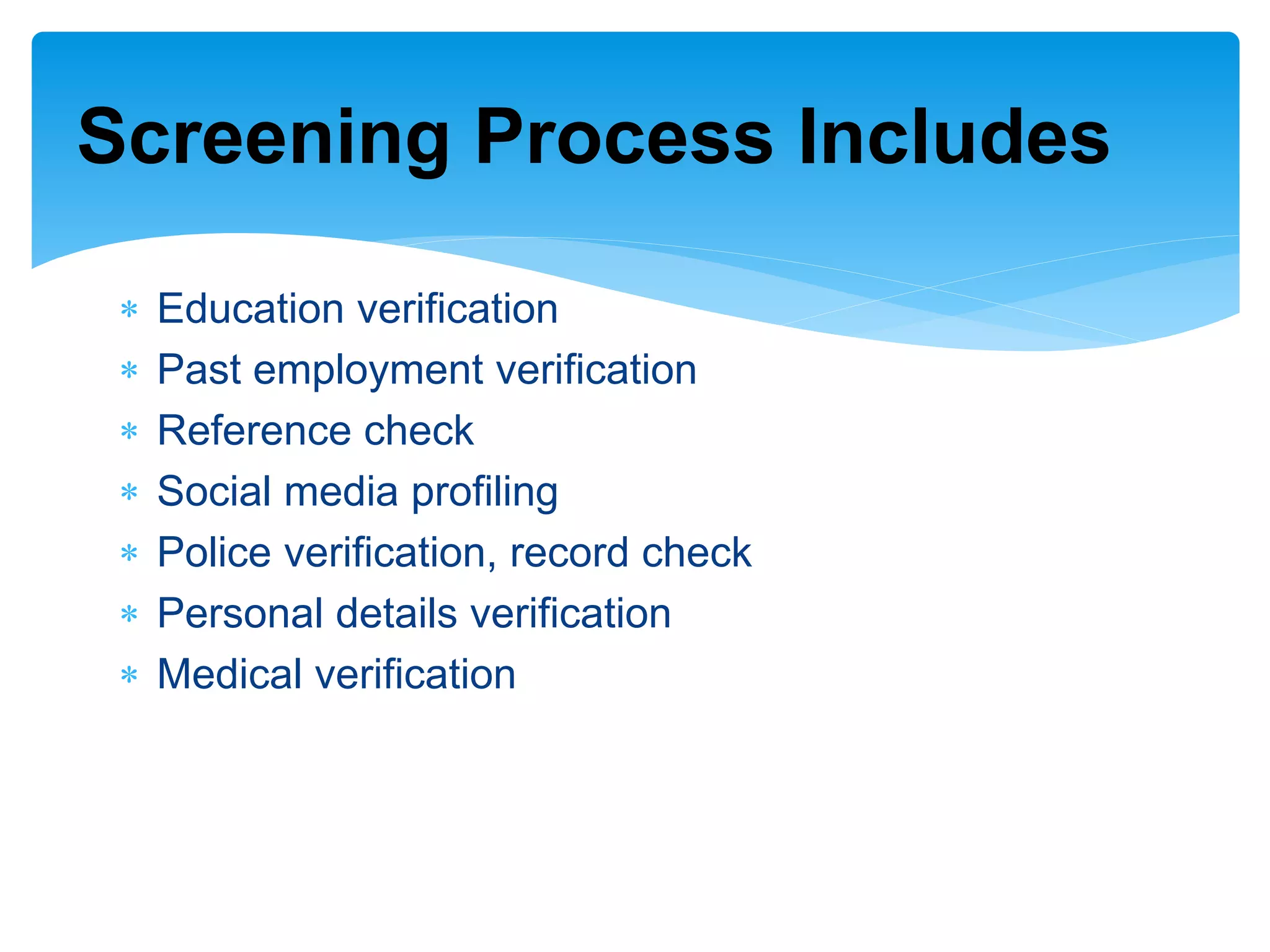 Screening Process Includes

* Education verification
* Past employment verification
* Reference check
* Social media profiling
* Police verification, record check
* Personal details verification
* Medical verification